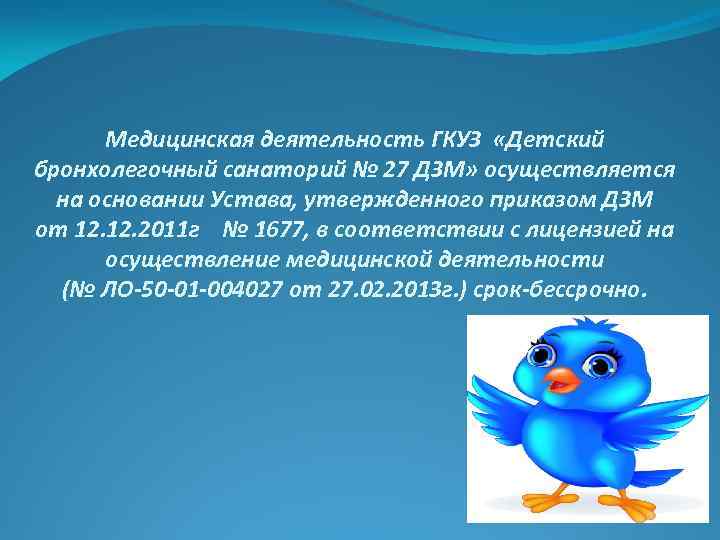 Медицинская деятельность ГКУЗ «Детский бронхолегочный санаторий № 27 ДЗМ» осуществляется на основании Устава, утвержденного приказом ДЗМ от 12.12.2011г № 1677, в соответствии с лицензией на осуществление медицинской деятельности (№ ЛО-50-01-004027 от 27.02.2013г.) срок-бессрочно.